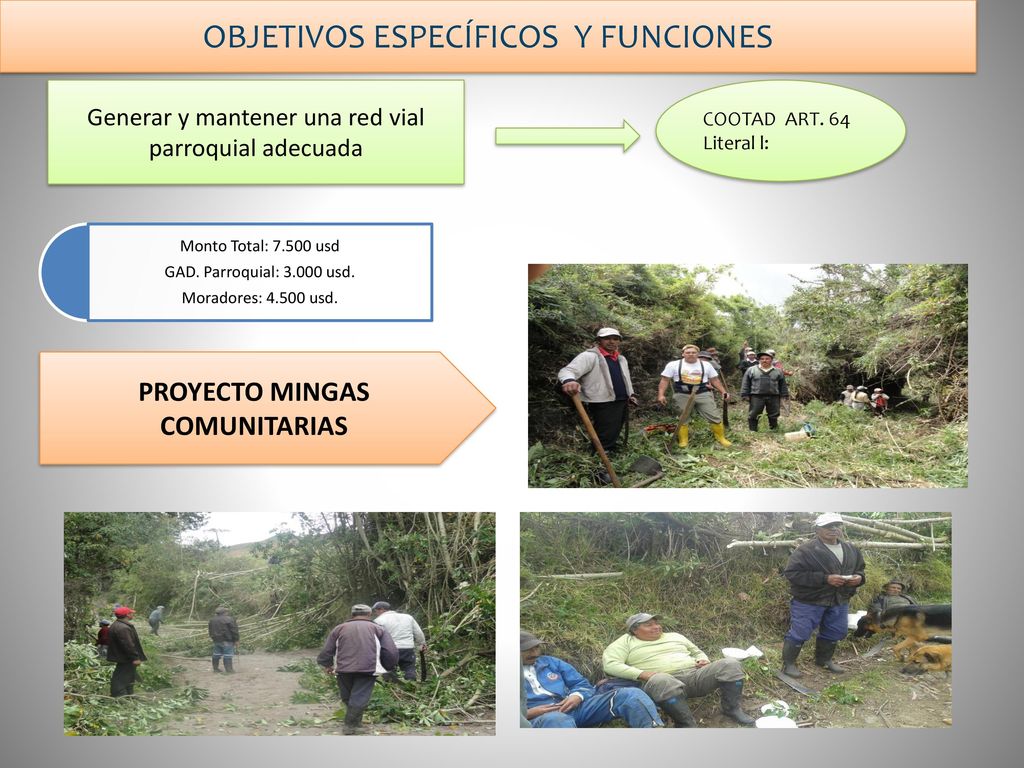 OBJETIVOS ESPECÍFICOS Y FUNCIONES

Generar y mantener una red vial parroquial adecuada

COOTAD ART. 64
Literal l:

Monto Total: 7.500 usd
GAD. Parroquial: 3.000 usd.
Moradores: 4.500 usd.

PROYECTO MINGAS COMUNITARIAS